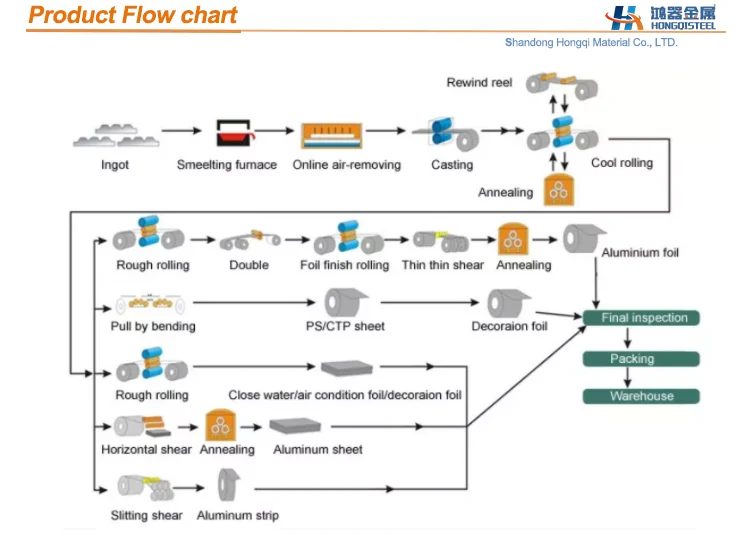 Product Flow chart

鸿器金属
HONGQISTEEL
Shandong Hongqi Material Co., LTD.

Rewind reel

Ingot
Smeelting furnace
Online air-removing
Casting
Cool rolling
Annealing

Rough rolling
Double
Foil finish rolling
Thin thin shear
Annealing
Aluminium foil

Pull by bending
PS/CTP sheet
Decoraion foil

Final inspection
Packing
Warehouse

Rough rolling
Close water/air condition foil/decoraion foil

Horizontal shear
Annealing
Aluminum sheet

Slitting shear
Aluminum strip